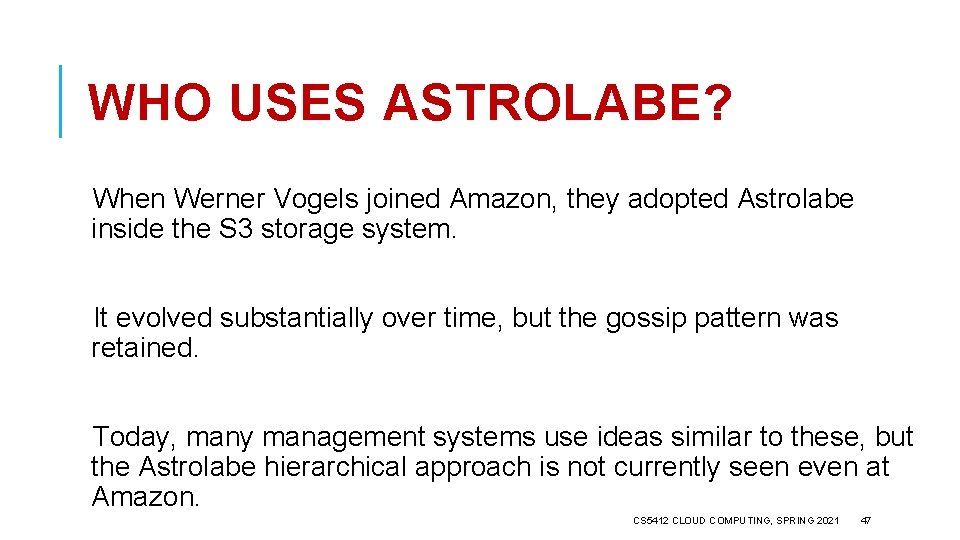 WHO USES ASTROLABE?

When Werner Vogels joined Amazon, they adopted Astrolabe inside the S3 storage system.

It evolved substantially over time, but the gossip pattern was retained.

Today, many management systems use ideas similar to these, but the Astrolabe hierarchical approach is not currently seen even at Amazon.

CS5412 CLOUD COMPUTING, SPRING 2021 47